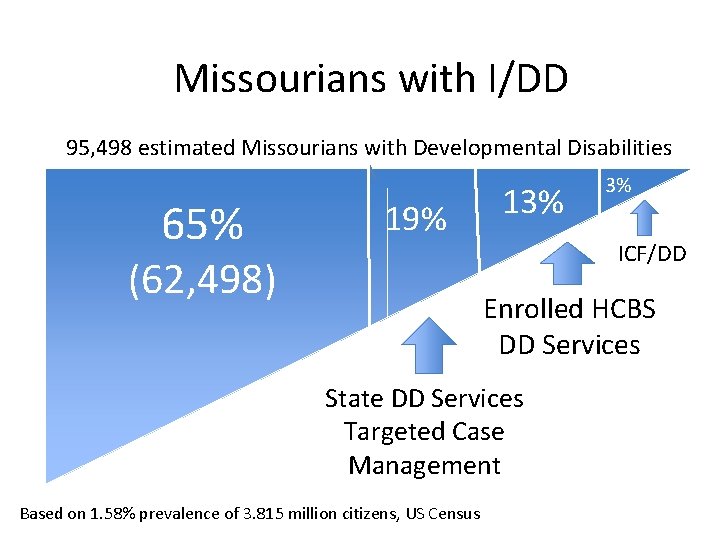 Missourians with I/DD

95,498 estimated Missourians with Developmental Disabilities

65%
(62,498)

19%

13%

3%

ICF/DD

Enrolled HCBS
DD Services

State DD Services
Targeted Case
Management

Based on 1.58% prevalence of 3.815 million citizens, US Census